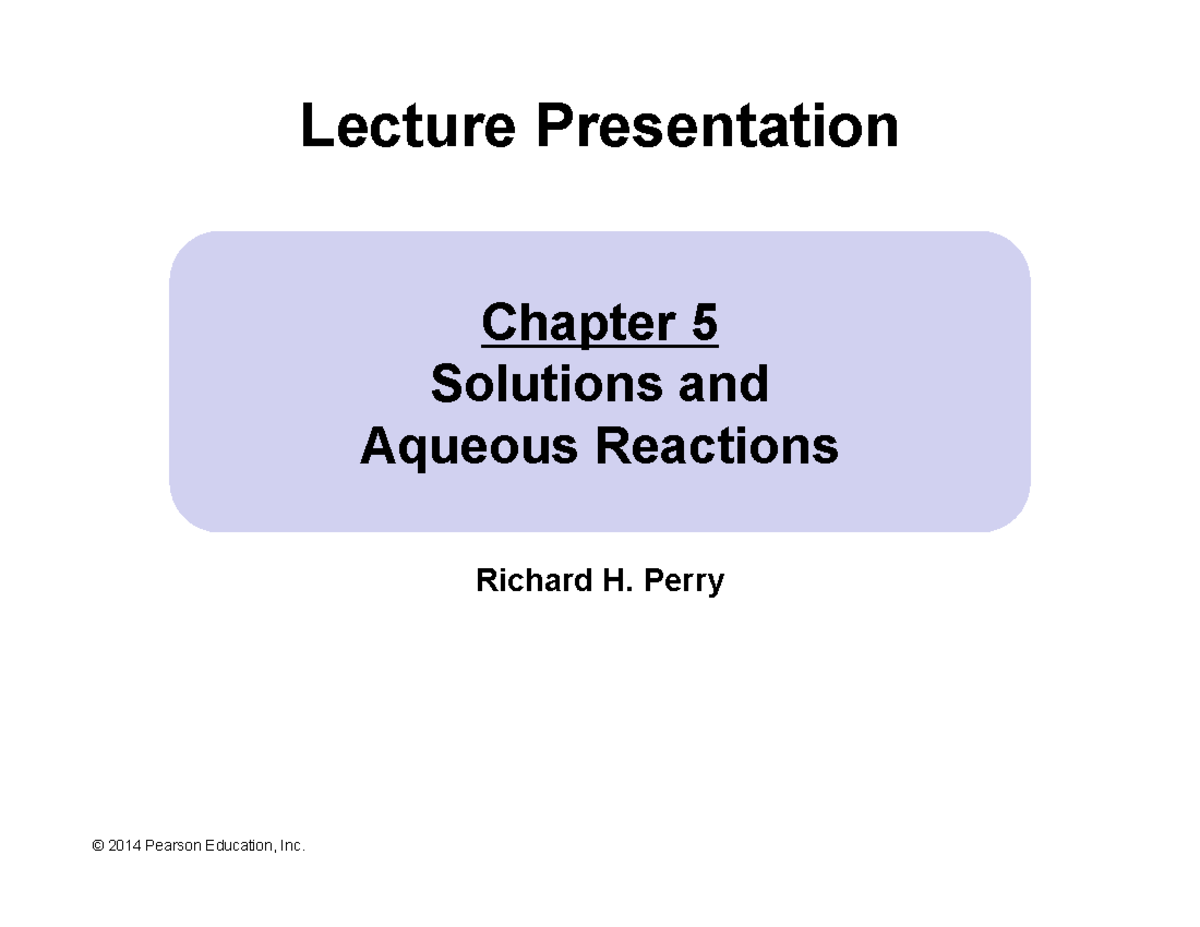 Lecture Presentation

Chapter 5
Solutions and
Aqueous Reactions

Richard H. Perry

© 2014 Pearson Education, Inc.